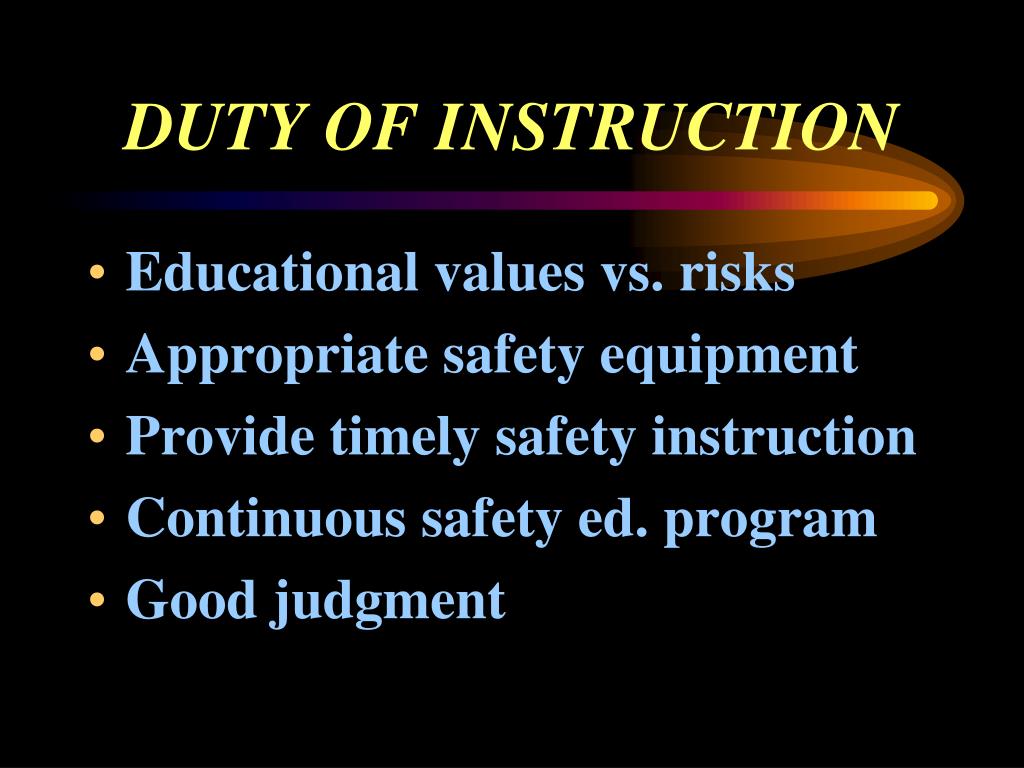 DUTY OF INSTRUCTION

• Educational values vs. risks
• Appropriate safety equipment
• Provide timely safety instruction
• Continuous safety ed. program
• Good judgment